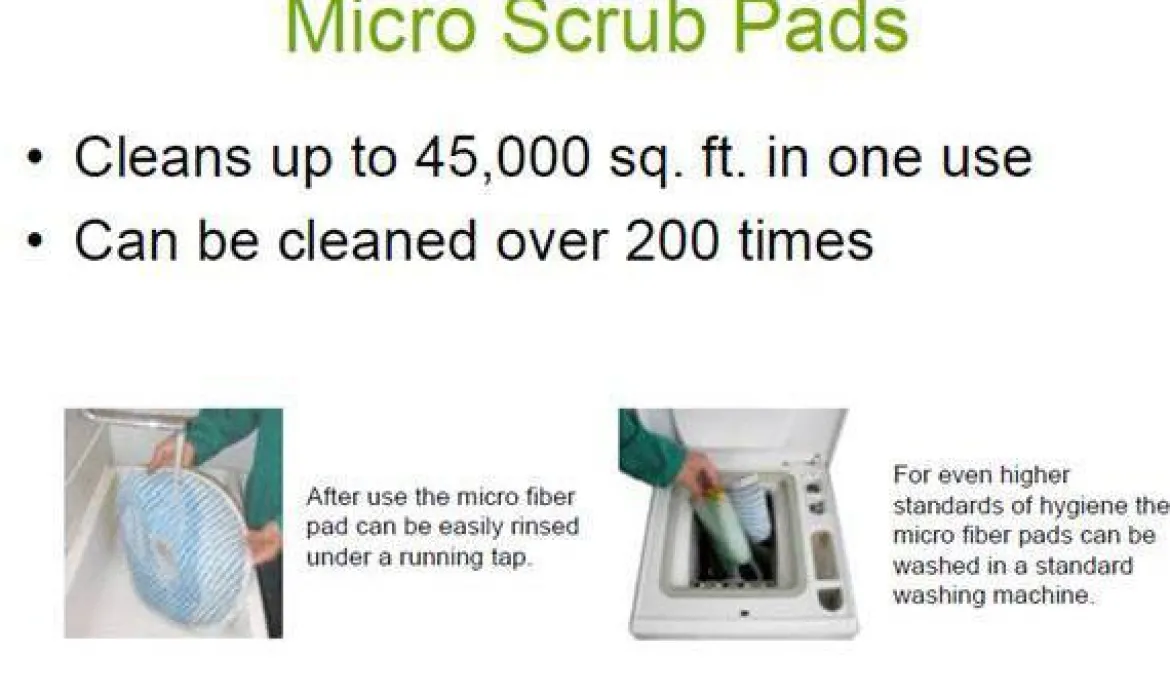 Micro Scrub Pads

• Cleans up to 45,000 sq. ft. in one use
• Can be cleaned over 200 times

After use the micro fiber pad can be easily rinsed under a running tap.

For even higher standards of hygiene the micro fiber pads can be washed in a standard washing machine.